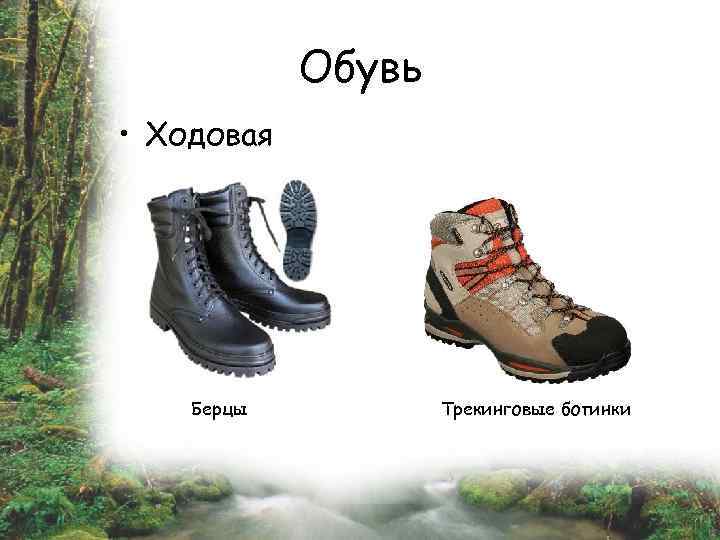 Обувь

• Ходовая

Берцы

Трекинговые ботинки